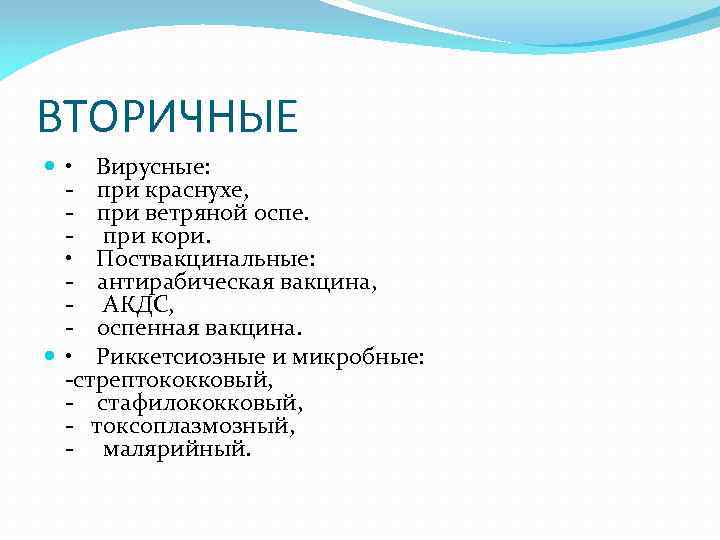 ВТОРИЧНЫЕ

• Вирусные:
- при краснухе,
- при ветряной оспе.
- при кори.
• Поствакцинальные:
- антирабическая вакцина,
- АКДС,
- оспенная вакцина.

• Риккетсиозные и микробные:
-стрептококковый,
- стафилококковый,
- токсоплазмозный,
- малярийный.